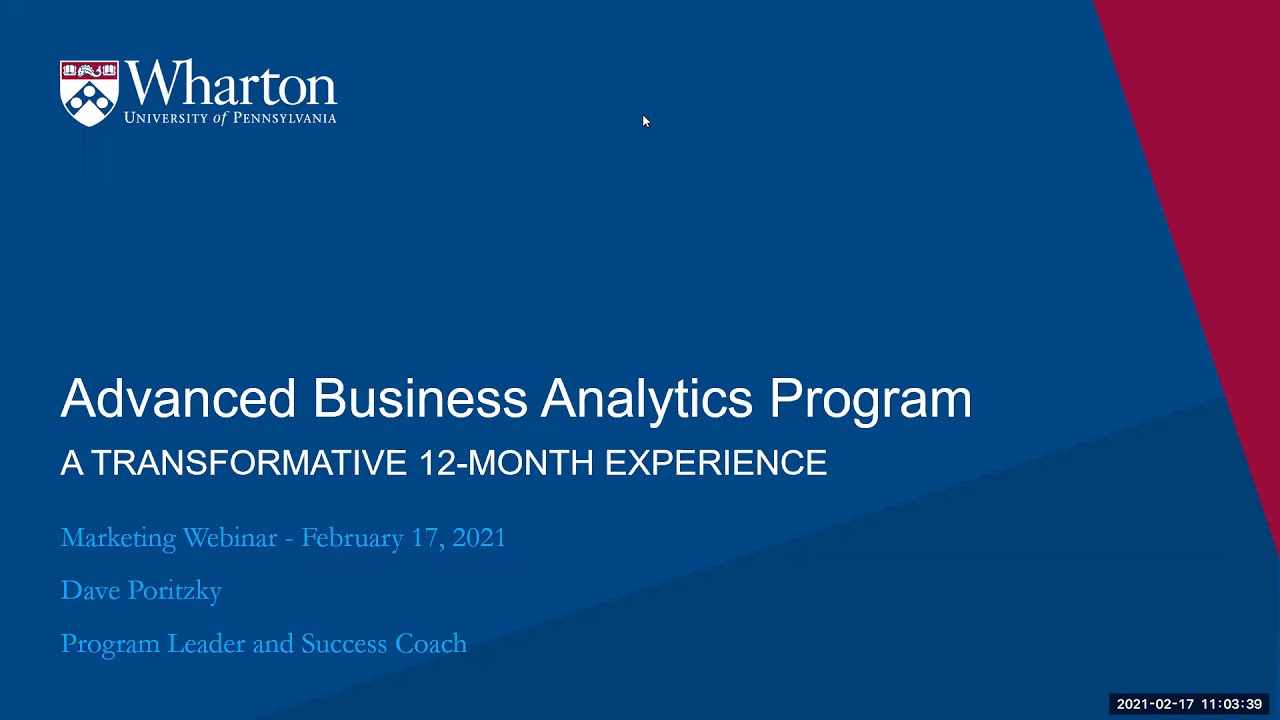 Wharton
UNIVERSITY of PENNSYLVANIA

Advanced Business Analytics Program

A TRANSFORMATIVE 12-MONTH EXPERIENCE

Marketing Webinar - February 17, 2021

Dave Poritzky

Program Leader and Success Coach

2021-02-17 11:03:39